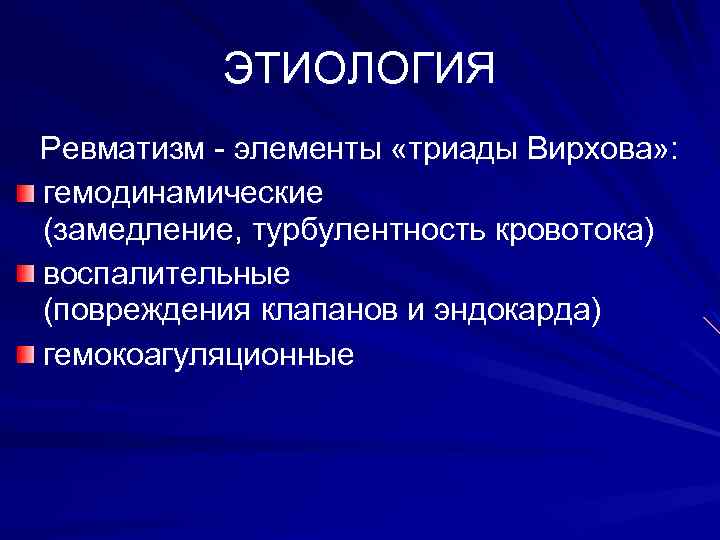 ЭТИОЛОГИЯ

Ревматизм - элементы «триады Вирхова»:

гемодинамические (замедление, турбулентность кровотока)

воспалительные (повреждения клапанов и эндокарда)

гемокоагуляционные